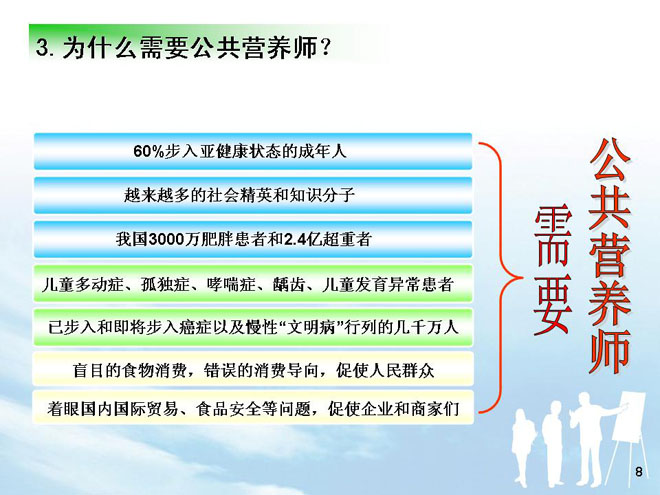 3. 为什么需要公共营养师？

60%步入亚健康状态的成年人

越来越多的社会精英和知识分子

我国3000万肥胖患者和2.4亿超重者

儿童多动症、孤独症、哮喘症、龋齿、儿童发育异常患者

已步入和即将步入癌症以及慢性“文明病”行列的几千万人

盲目的食物消费，错误的消费导向，促使人民群众

着眼国内国际贸易、食品安全等问题，促使企业和商家们

需要

公共营养师

8